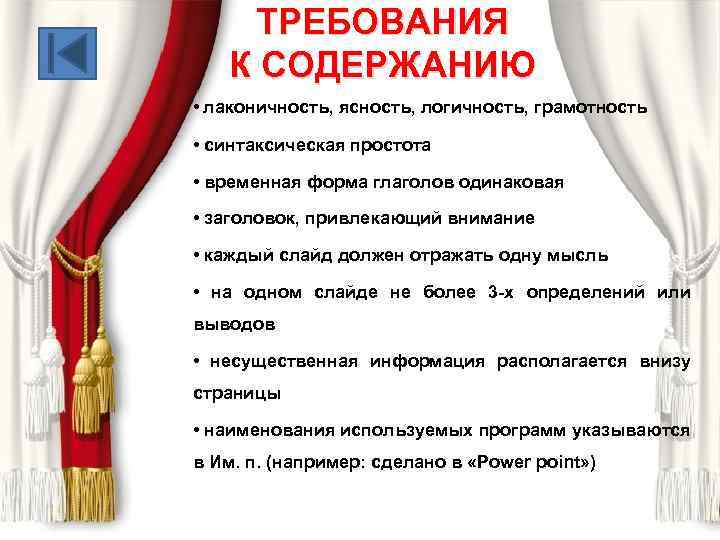 ТРЕБОВАНИЯ К СОДЕРЖАНИЮ

• лаконичность, ясность, логичность, грамотность

• синтаксическая простота

• временная форма глаголов одинаковая

• заголовок, привлекающий внимание

• каждый слайд должен отражать одну мысль

• на одном слайде не более 3-х определений или выводов

• несущественная информация располагается внизу страницы

• наименования используемых программ указываются в Им. п. (например: сделано в «Power point»)